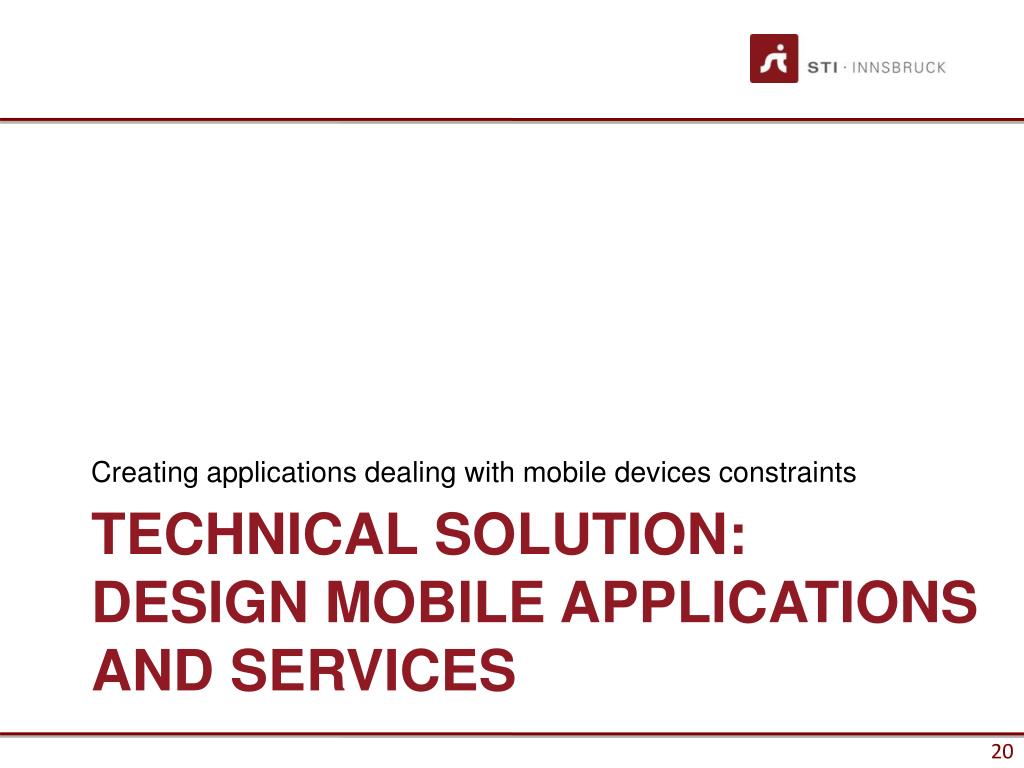 STI · INNSBRUCK

Creating applications dealing with mobile devices constraints

TECHNICAL SOLUTION: DESIGN MOBILE APPLICATIONS AND SERVICES

20